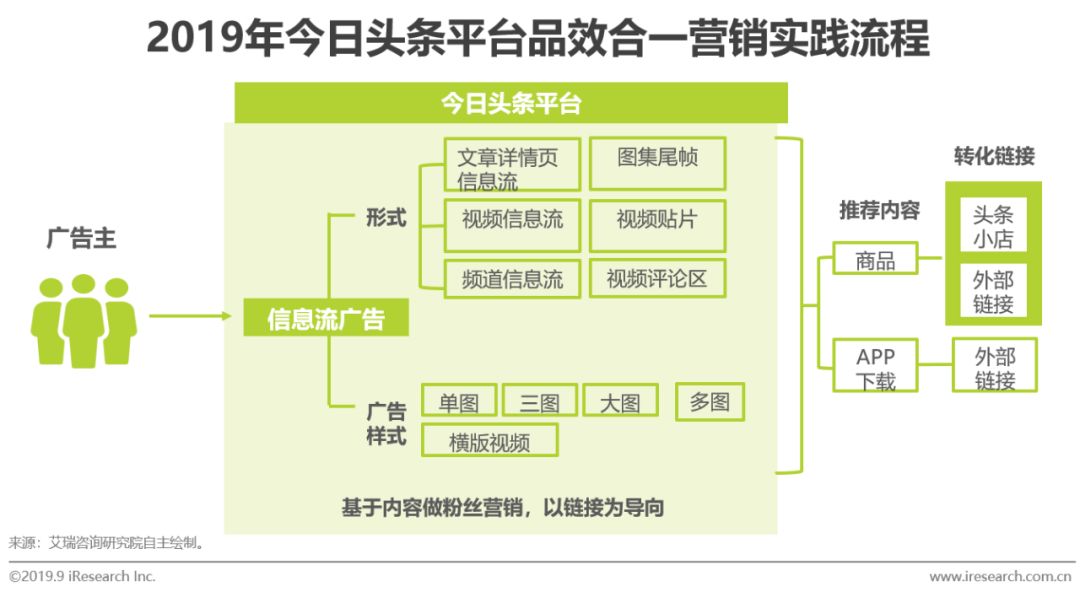 2019年今日头条平台品效合一营销实践流程

今日头条平台

广告主

信息流广告

形式

文章详情页信息流

图集尾帧

视频信息流

视频贴片

频道信息流

视频评论区

广告样式

单图

三图

大图

多图

横版视频

基于内容做粉丝营销，以链接为导向

推荐内容

商品

APP下载

转化链接

头条小店

外部链接

外部链接

来源：艾瑞咨询研究院自主绘制。

©2019.9 iResearch Inc.

www.iresearch.com.cn